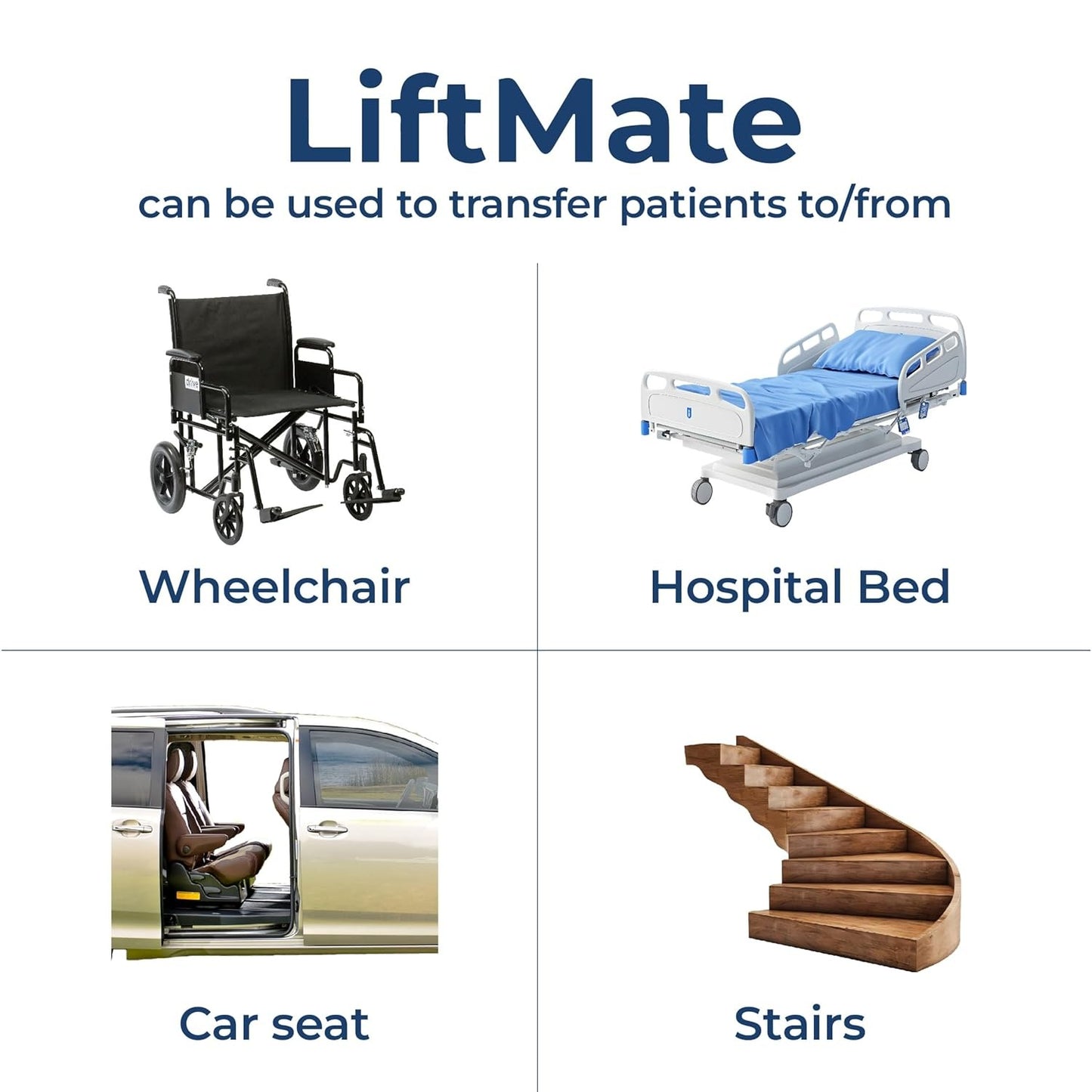 LiftMate
can be used to transfer patients to/from

drive

Wheelchair

Hospital Bed

Car seat

Stairs